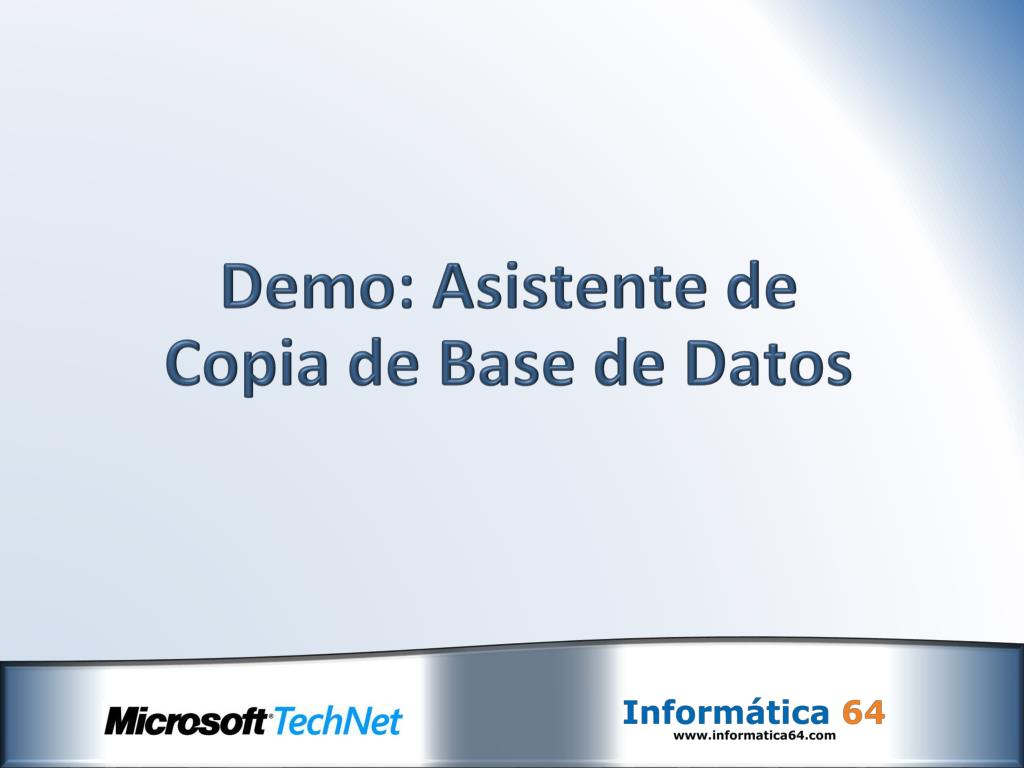 Demo: Asistente de Copia de Base de Datos

Microsoft® TechNet

Informática 64
www.informatica64.com